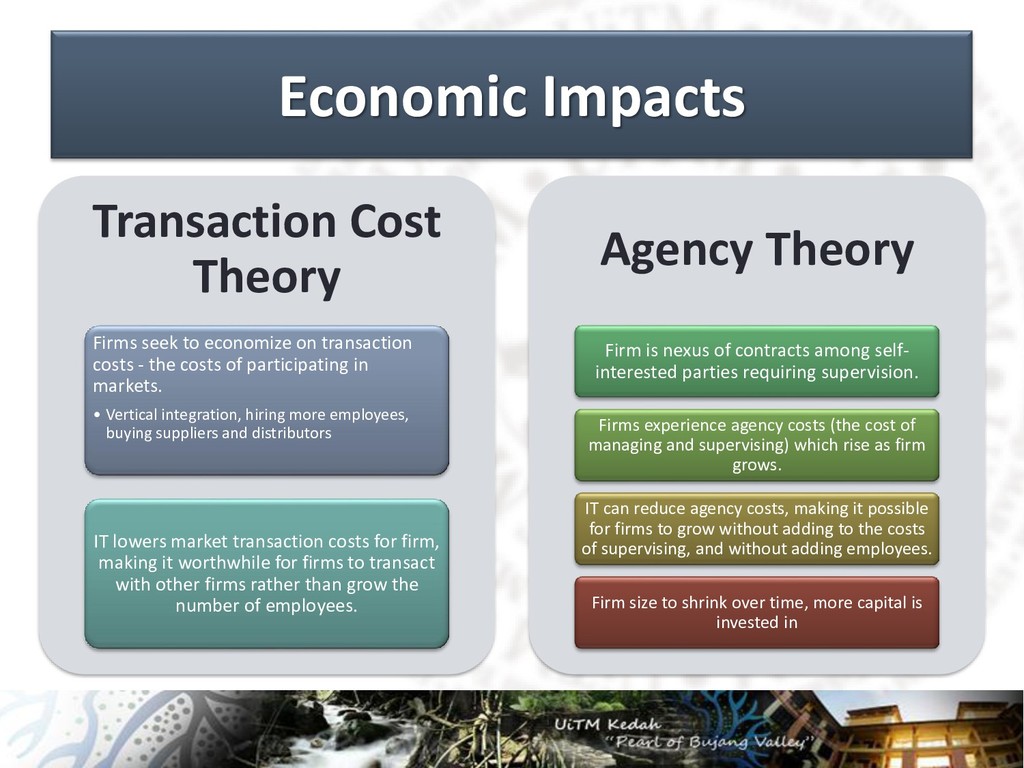 Economic Impacts

Transaction Cost Theory

Firms seek to economize on transaction costs - the costs of participating in markets.

• Vertical integration, hiring more employees, buying suppliers and distributors

IT lowers market transaction costs for firm, making it worthwhile for firms to transact with other firms rather than grow the number of employees.

Agency Theory

Firm is nexus of contracts among self-interested parties requiring supervision.

Firms experience agency costs (the cost of managing and supervising) which rise as firm grows.

IT can reduce agency costs, making it possible for firms to grow without adding to the costs of supervising, and without adding employees.

Firm size to shrink over time, more capital is invested in

UiTM Kedah
"Pearl of Bujang Valley"